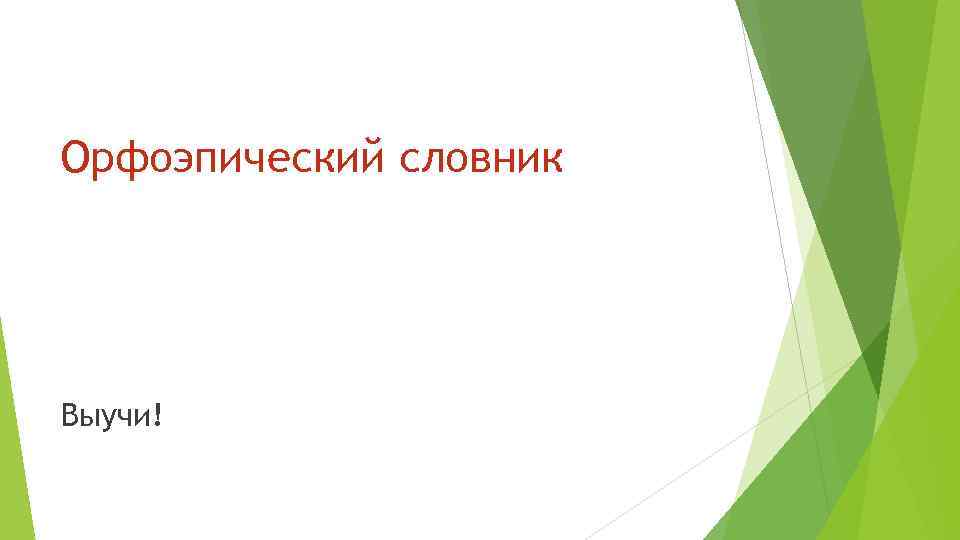 Орфоэпический словник

Выучи!